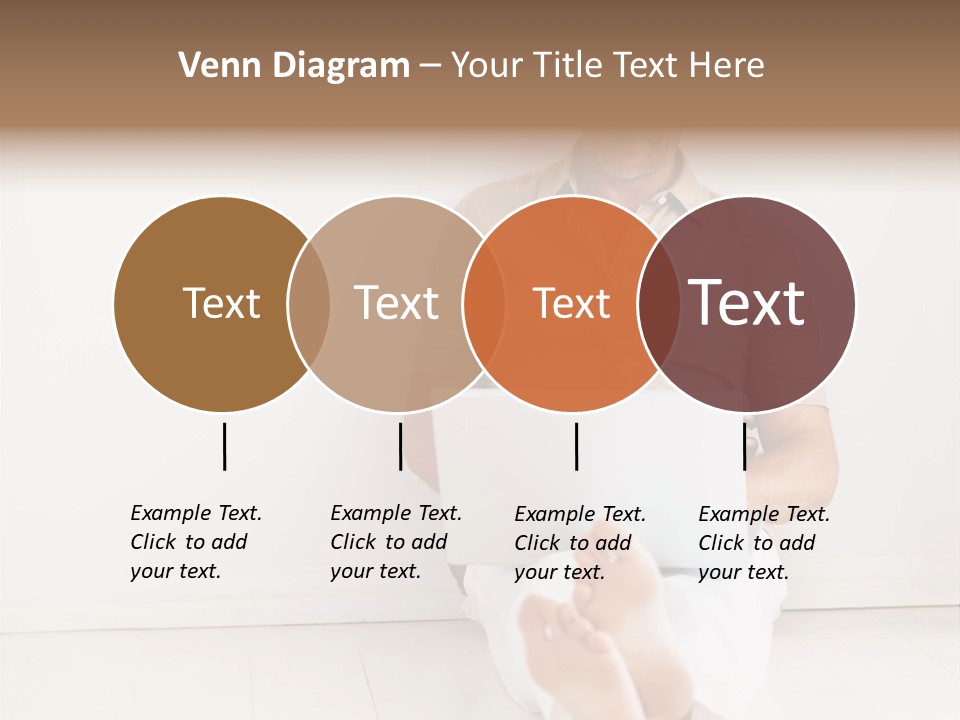 Venn Diagram – Your Title Text Here

Text

Text

Text

Text

Example Text. Click to add your text.

Example Text. Click to add your text.

Example Text. Click to add your text.

Example Text. Click to add your text.